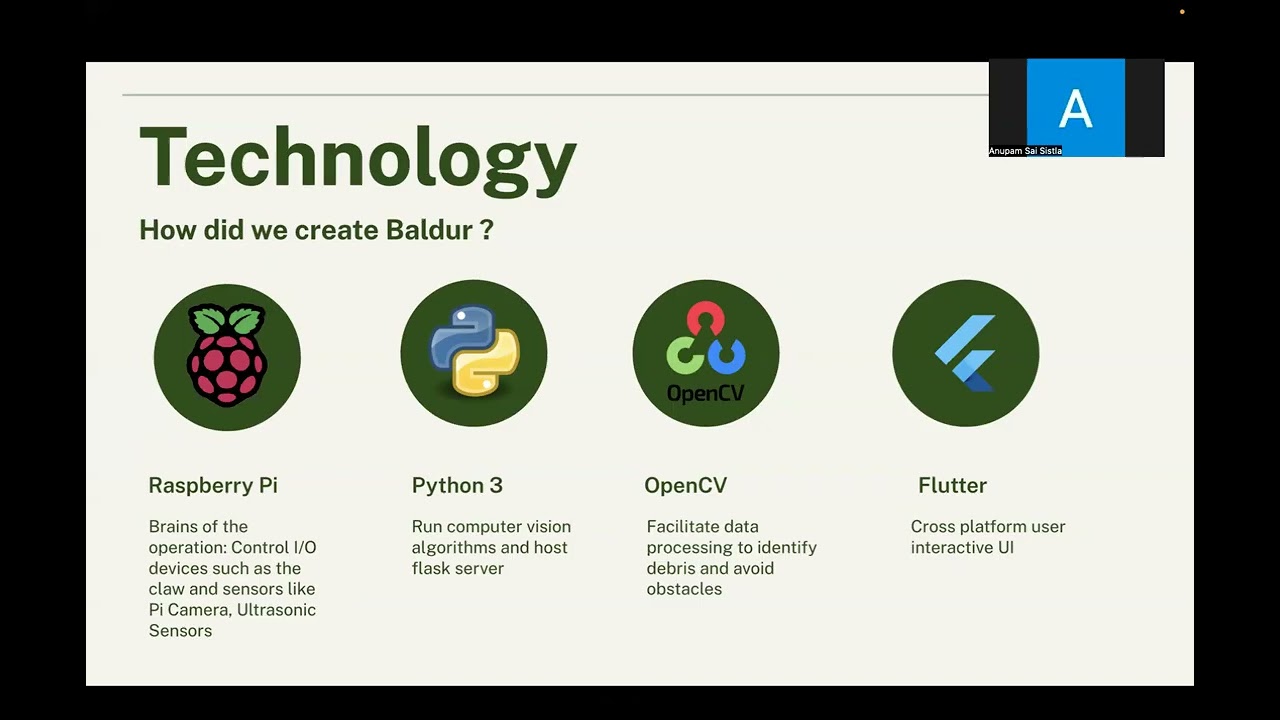 A
Anupam Sai Sistla

Technology

How did we create Baldur ?

OpenCV

Raspberry Pi

Brains of the operation: Control I/O devices such as the claw and sensors like Pi Camera, Ultrasonic Sensors

Python 3

Run computer vision algorithms and host flask server

OpenCV

Facilitate data processing to identify debris and avoid obstacles

Flutter

Cross platform user interactive UI